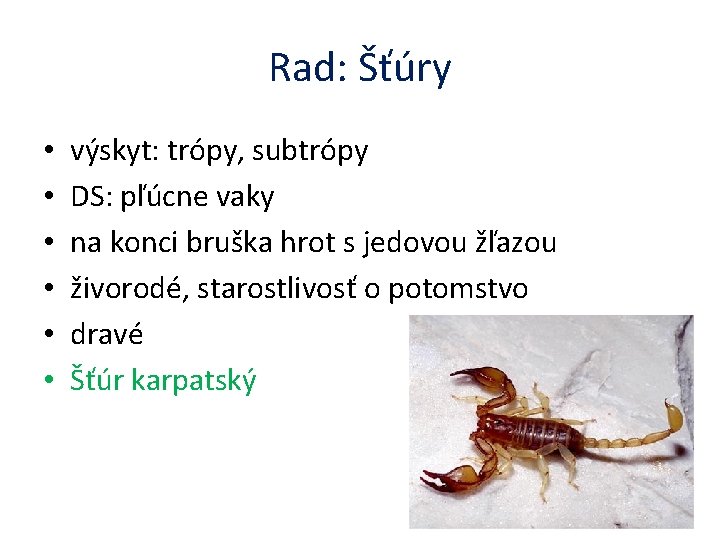 Rad: Šťúry

• výskyt: trópy, subtrópy
• DS: pľúcne vaky
• na konci bruška hrot s jedovou žľazou
• živorodé, starostlivosť o potomstvo
• dravé
• Šťúr karpatský